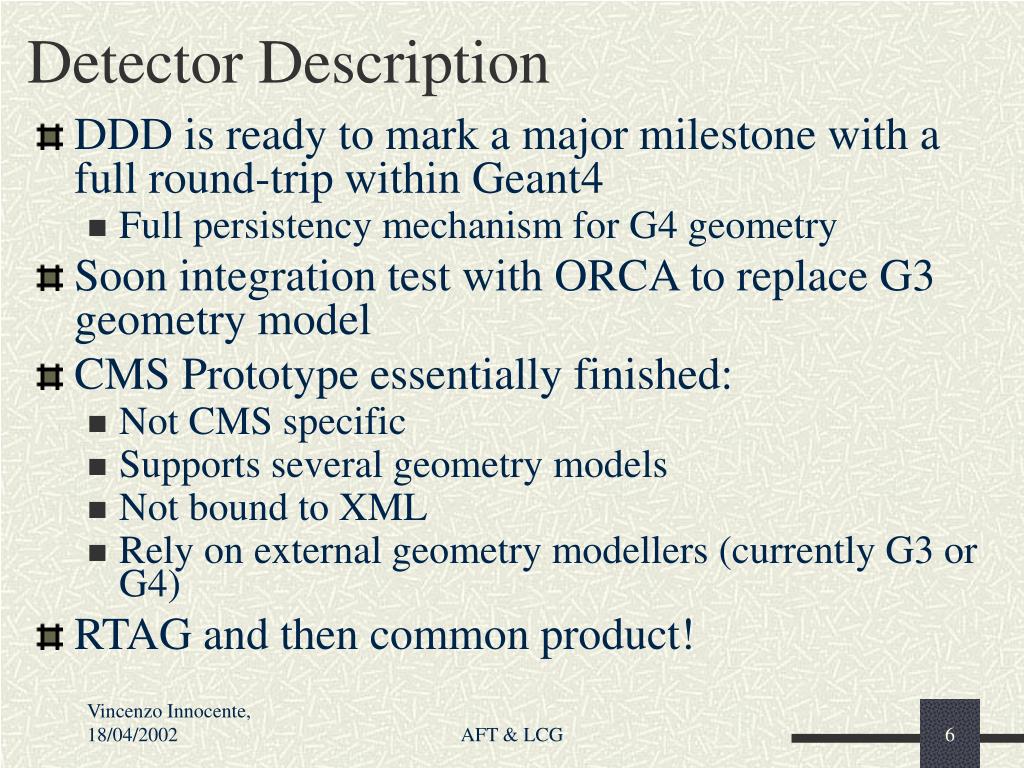 Detector Description

DDD is ready to mark a major milestone with a full round-trip within Geant4

Full persistency mechanism for G4 geometry

Soon integration test with ORCA to replace G3 geometry model

CMS Prototype essentially finished:

Not CMS specific

Supports several geometry models

Not bound to XML

Rely on external geometry modellers (currently G3 or G4)

RTAG and then common product!

Vincenzo Innocente, 18/04/2002

AFT & LCG

6